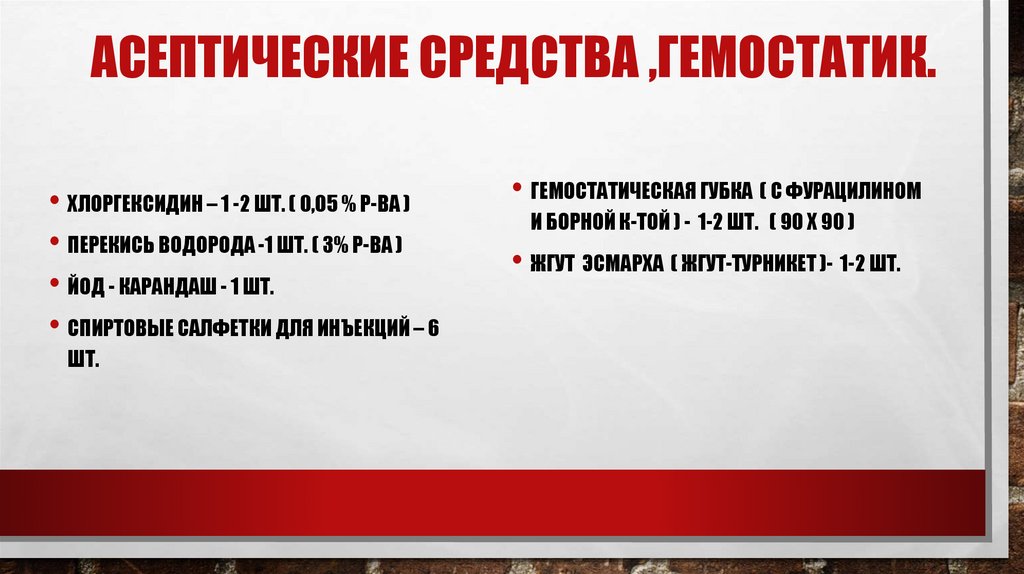 АСЕПТИЧЕСКИЕ СРЕДСТВА ,ГЕМОСТАТИК.

• ХЛОРГЕКСИДИН – 1 -2 ШТ. ( 0,05 % Р-ВА )
• ПЕРЕКИСЬ ВОДОРОДА -1 ШТ. ( 3% Р-ВА )
• ЙОД - КАРАНДАШ - 1 ШТ.
• СПИРТОВЫЕ САЛФЕТКИ ДЛЯ ИНЪЕКЦИЙ – 6 ШТ.

• ГЕМОСТАТИЧЕСКАЯ ГУБКА ( С ФУРАЦИЛИНОМ И БОРНОЙ К-ТОЙ ) - 1-2 ШТ. ( 90 Х 90 )
• ЖГУТ ЭСМАРХА ( ЖГУТ-ТУРНИКЕТ )- 1-2 ШТ.